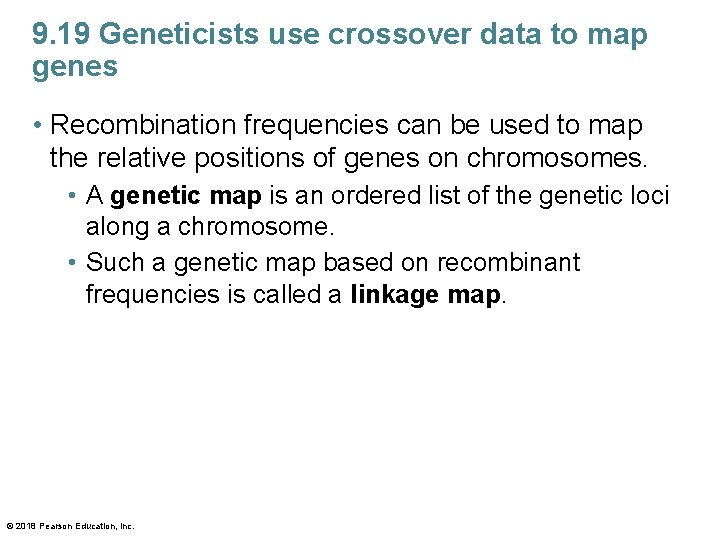 9.19 Geneticists use crossover data to map genes

• Recombination frequencies can be used to map the relative positions of genes on chromosomes.

• A genetic map is an ordered list of the genetic loci along a chromosome.

• Such a genetic map based on recombinant frequencies is called a linkage map.

© 2018 Pearson Education, Inc.